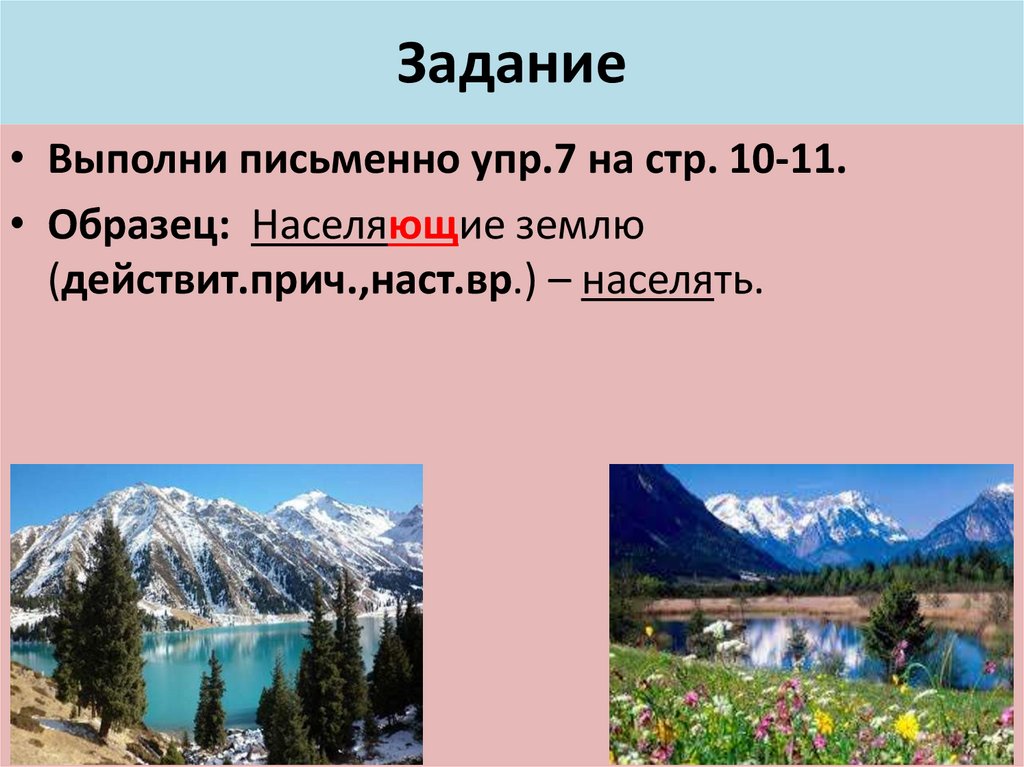 Задание

• Выполни письменно упр.7 на стр. 10-11.

• Образец: Населяющие землю (действит.прич.,наст.вр.) – населять.